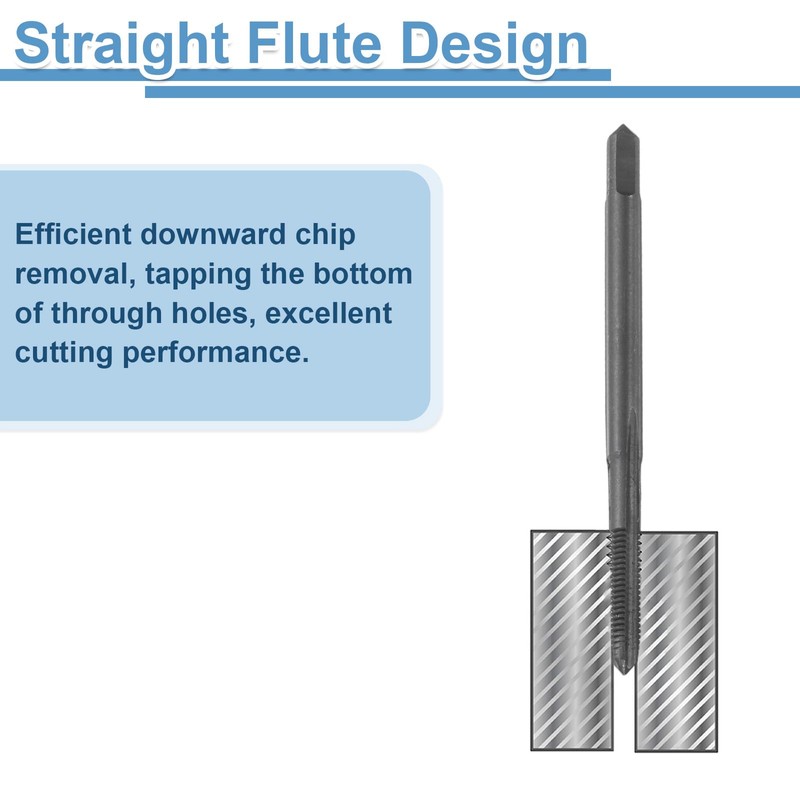 Straight Flute Design

Efficient downward chip removal, tapping the bottom of through holes, excellent cutting performance.